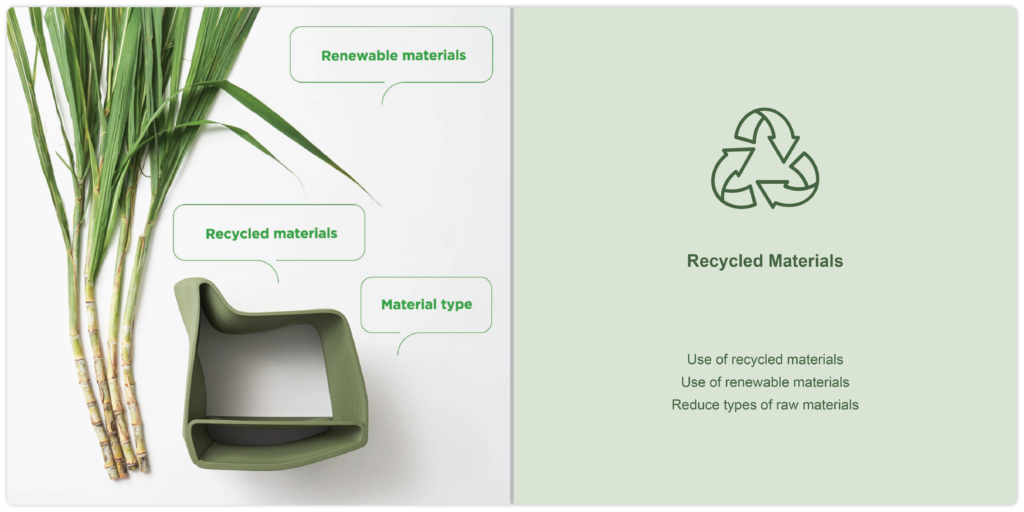 Renewable materials

Recycled materials

Material type

Recycled Materials

Use of recycled materials
Use of renewable materials
Reduce types of raw materials